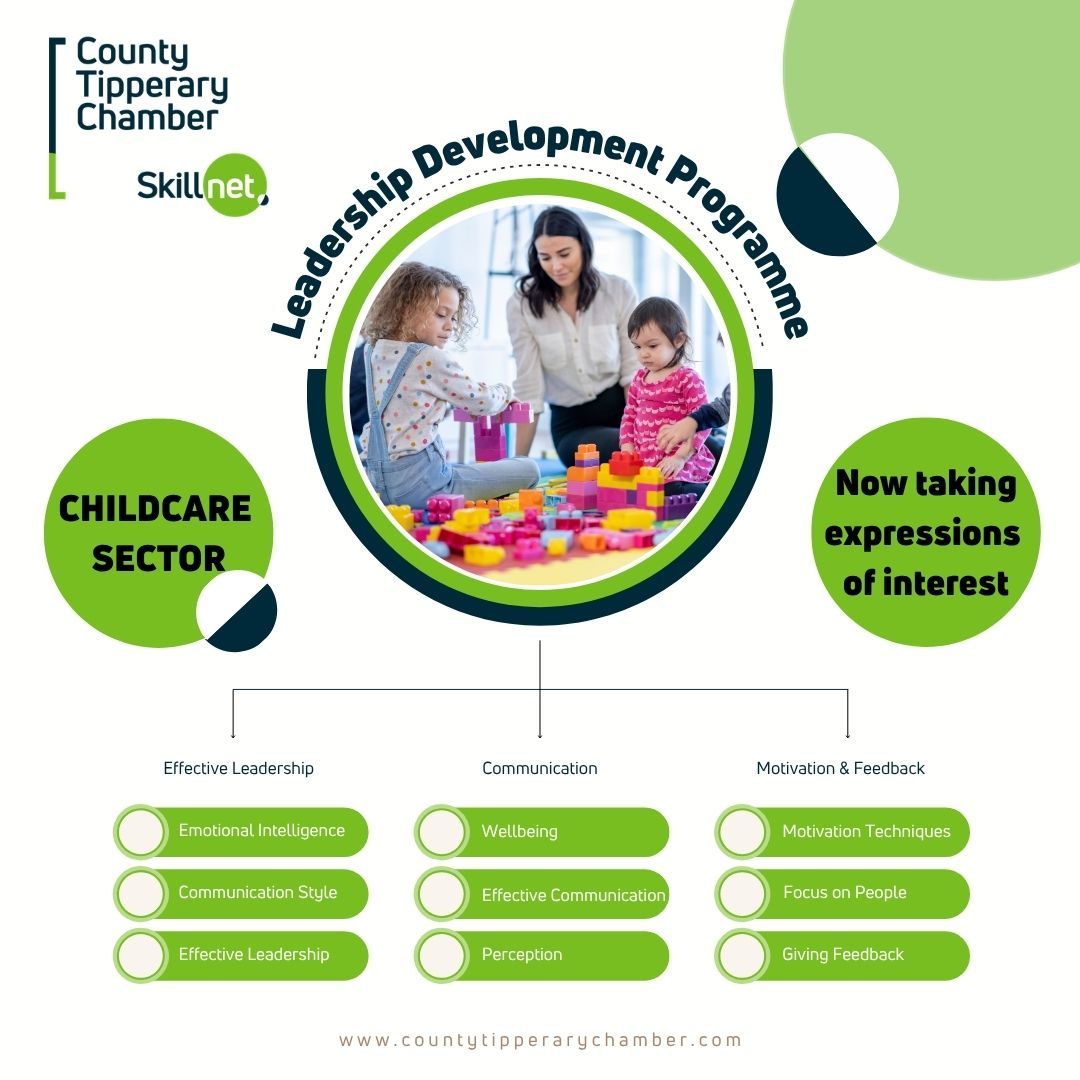 County Tipperary Chamber

Skillnet

Leadership Development Programme

CHILDCARE SECTOR

Now taking expressions of interest

Effective Leadership

Emotional Intelligence

Communication Style

Effective Leadership

Communication

Wellbeing

Effective Communication

Perception

Motivation & Feedback

Motivation Techniques

Focus on People

Giving Feedback

www.countytipperarychamber.com